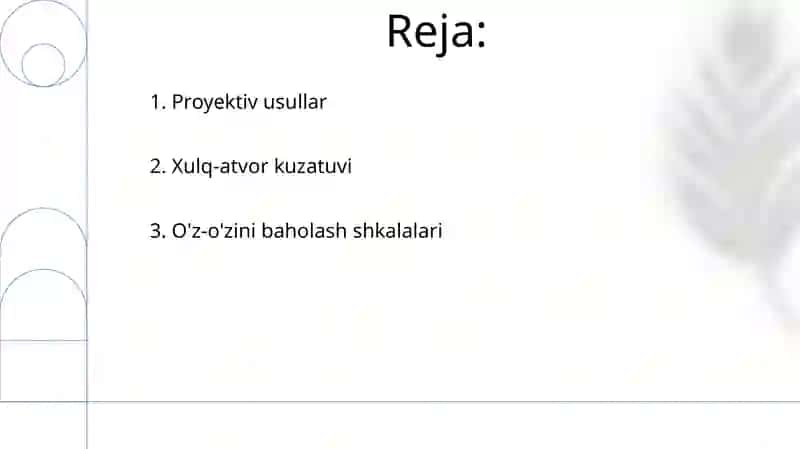 Reja:

1. Proyektiv usullar

2. Xulq-atvor kuzatuvi

3. O'z-o'zini baholash shkalalari